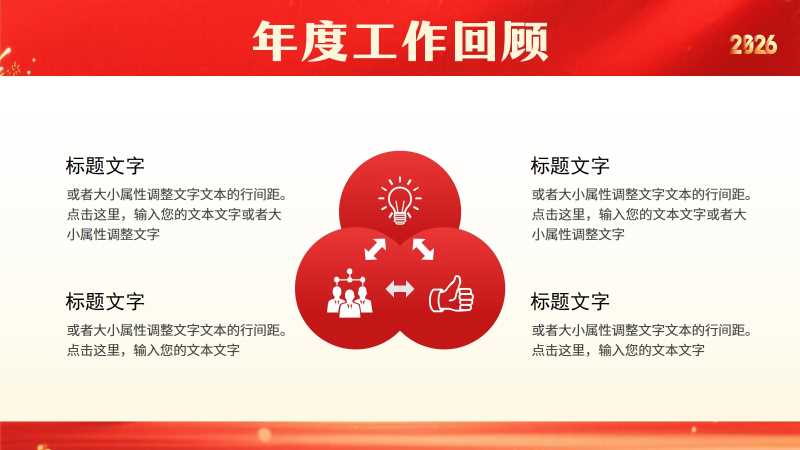 年度工作回顾

2026

标题文字
或者大小属性调整文字文本的行间距。点击这里，输入您的文本文字或者大小属性调整文字

标题文字
或者大小属性调整文字文本的行间距。点击这里，输入您的文本文字

标题文字
或者大小属性调整文字文本的行间距。点击这里，输入您的文本文字或者大小属性调整文字

标题文字
或者大小属性调整文字文本的行间距。点击这里，输入您的文本文字